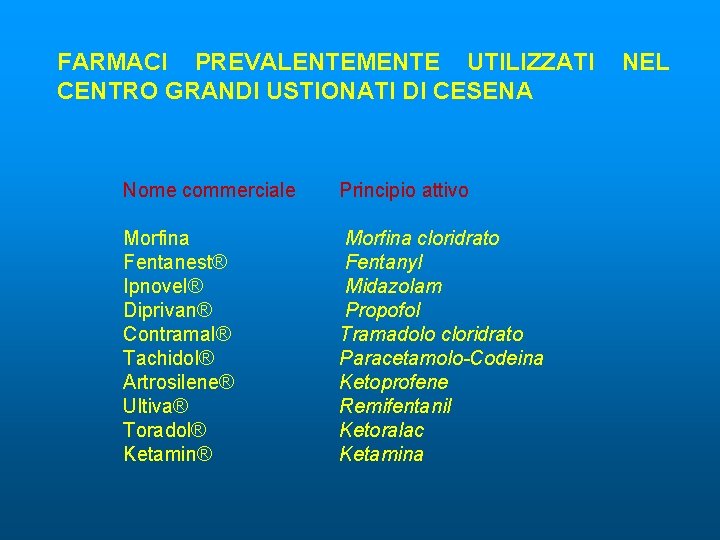 FARMACI PREVALENTEMENTE UTILIZZATI NEL CENTRO GRANDI USTIONATI DI CESENA

| Nome commerciale | Principio attivo |
|---|---|
| Morfina | Morfina cloridrato |
| Fentanest® | Fentanyl |
| Ipnovel® | Midazolam |
| Diprivan® | Propofol |
| Contramal® | Tramadolo cloridrato |
| Tachidol® | Paracetamolo-Codeina |
| Artrosilene® | Ketoprofene |
| Ultiva® | Remifentanil |
| Toradol® | Ketoralac |
| Ketamin® | Ketamina |